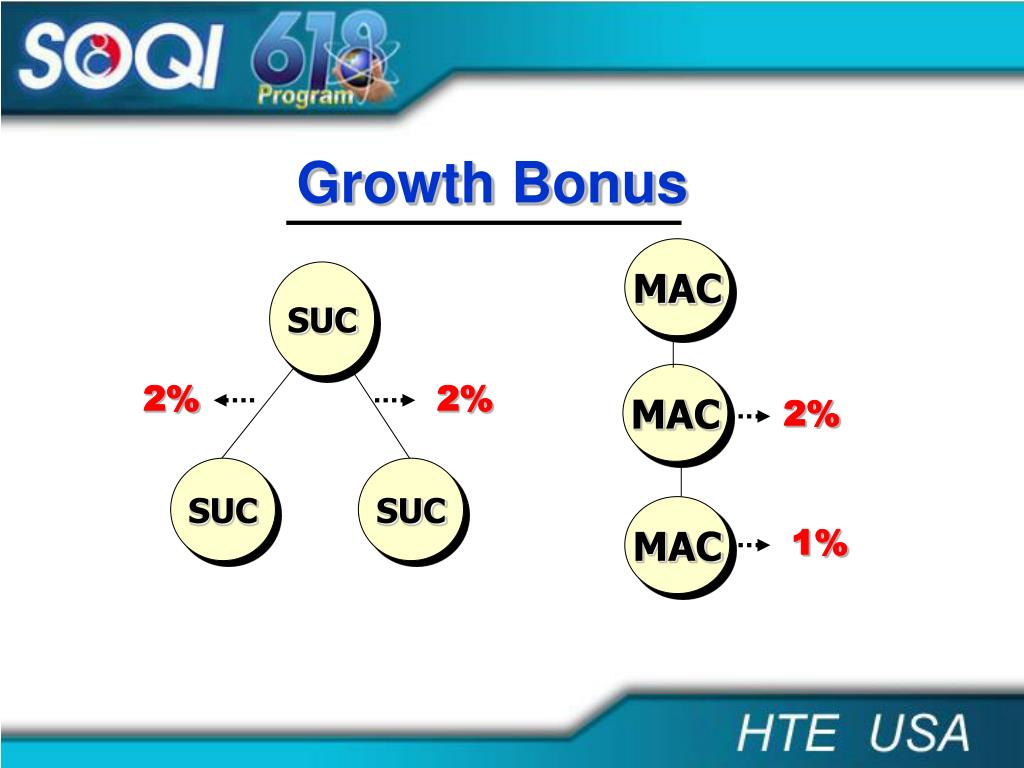 SOQI 618 Program

Growth Bonus

SUC

2%

2%

SUC

SUC

MAC

MAC

2%

MAC

1%

HTE USA